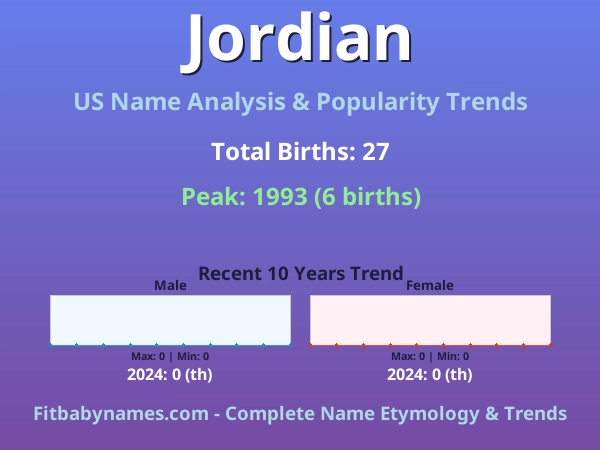 Jordian

US Name Analysis & Popularity Trends

Total Births: 27

Peak: 1993 (6 births)

Recent 10 Years Trend

Male

Max: 0 | Min: 0

2024: 0 (th)

Female

Max: 0 | Min: 0

2024: 0 (th)

Fitbabynames.com - Complete Name Etymology & Trends